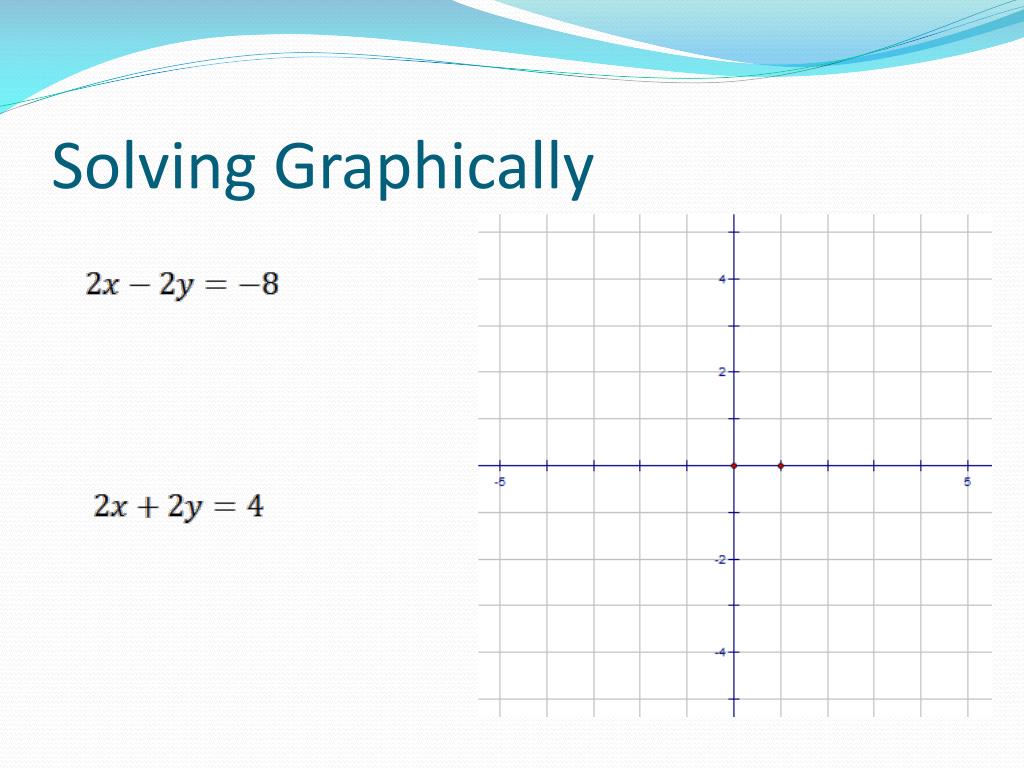 Solving Graphically

$2x - 2y = -8$

$2x + 2y = 4$

4

2

-5

5

-2

-4